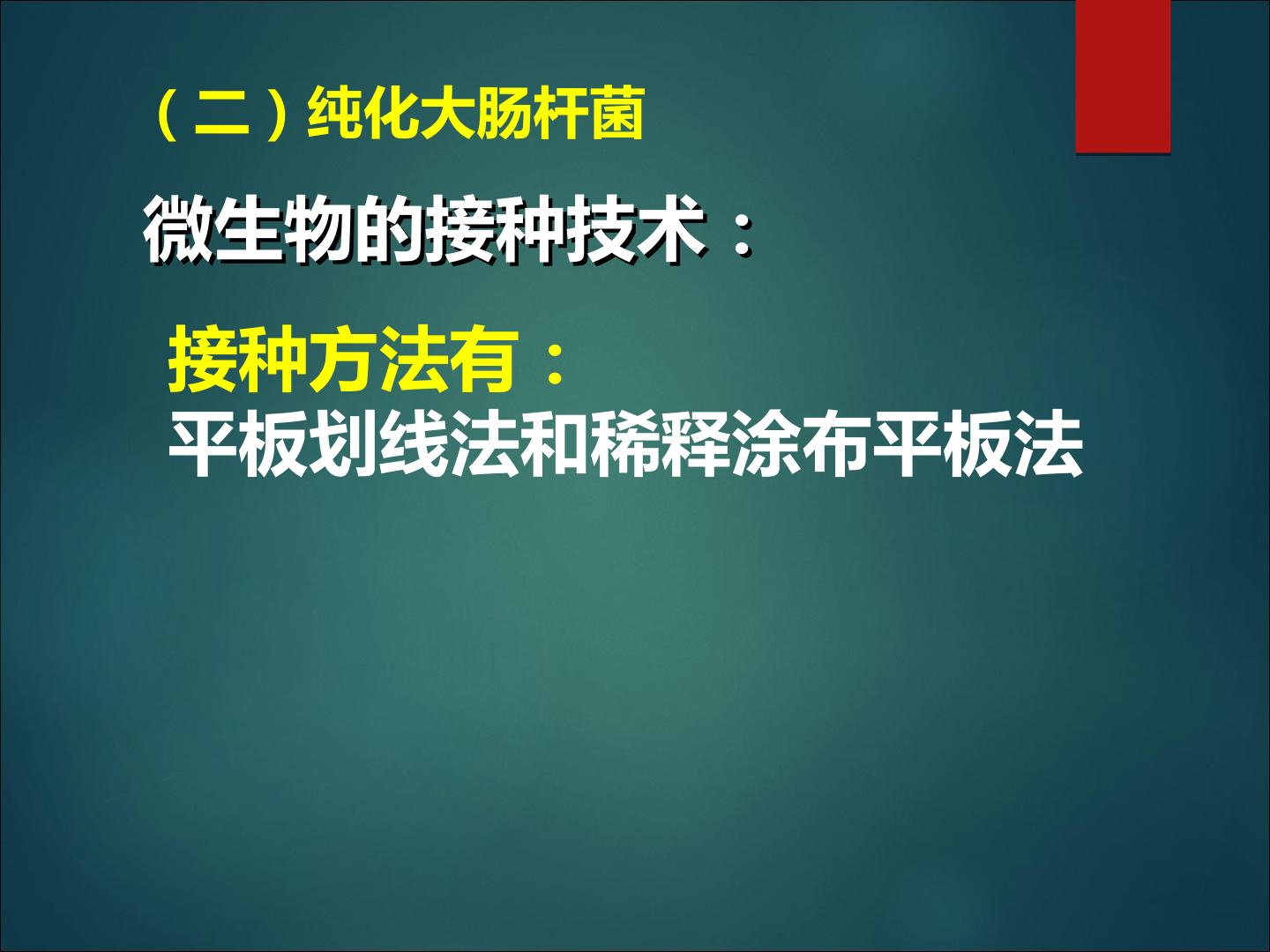 （二）纯化大肠杆菌

微生物的接种技术：

接种方法有：
平板划线法和稀释涂布平板法